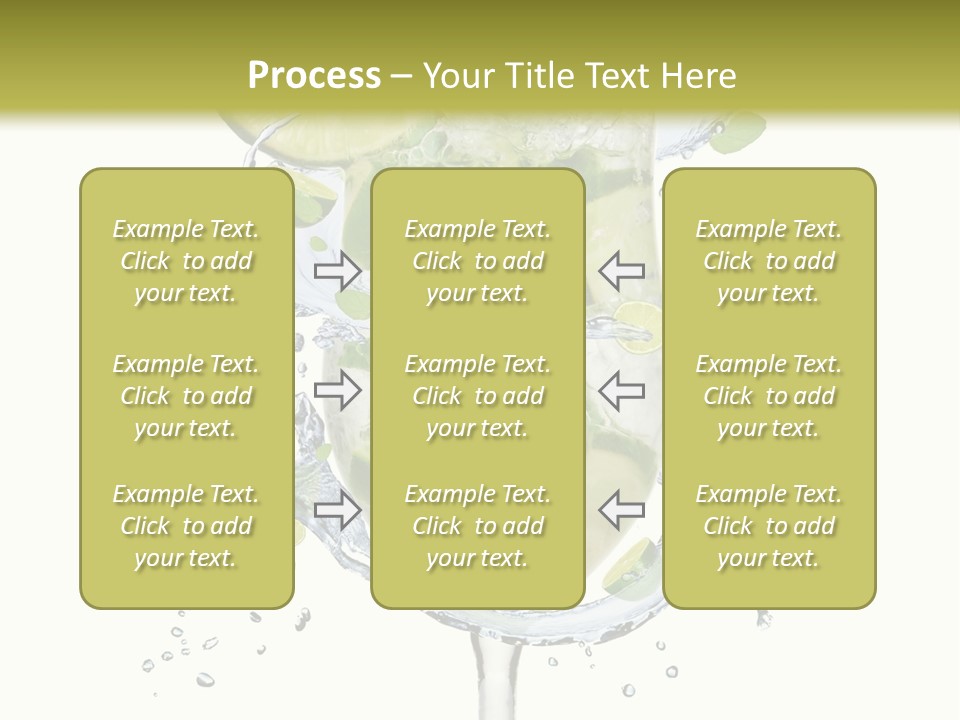 Process – Your Title Text Here

Example Text. Click to add your text.

Example Text. Click to add your text.

Example Text. Click to add your text.

Example Text. Click to add your text.

Example Text. Click to add your text.

Example Text. Click to add your text.

Example Text. Click to add your text.

Example Text. Click to add your text.

Example Text. Click to add your text.